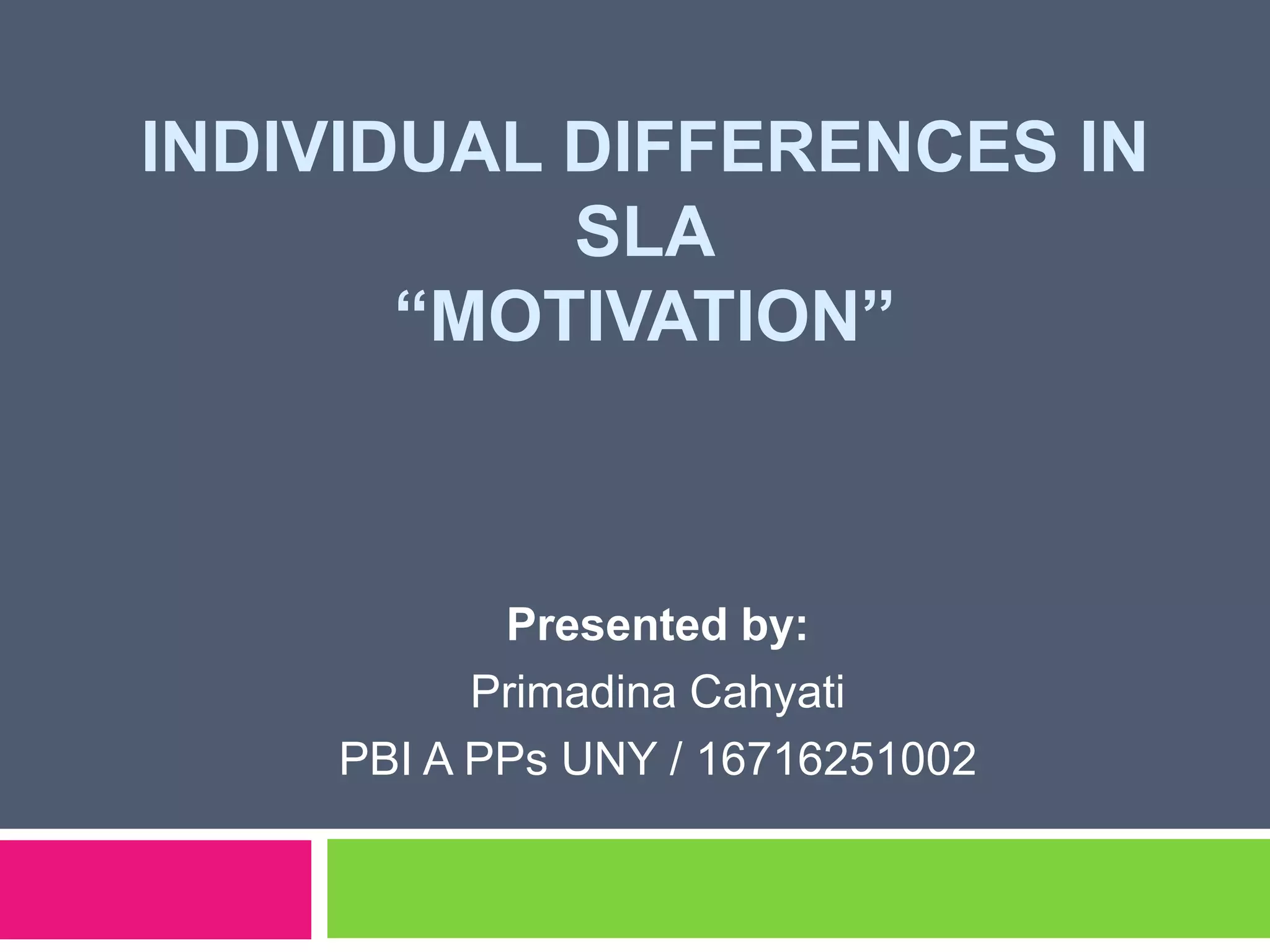 INDIVIDUAL DIFFERENCES IN SLA
“MOTIVATION”

Presented by:
Primadina Cahyati
PBI A PPs UNY / 16716251002